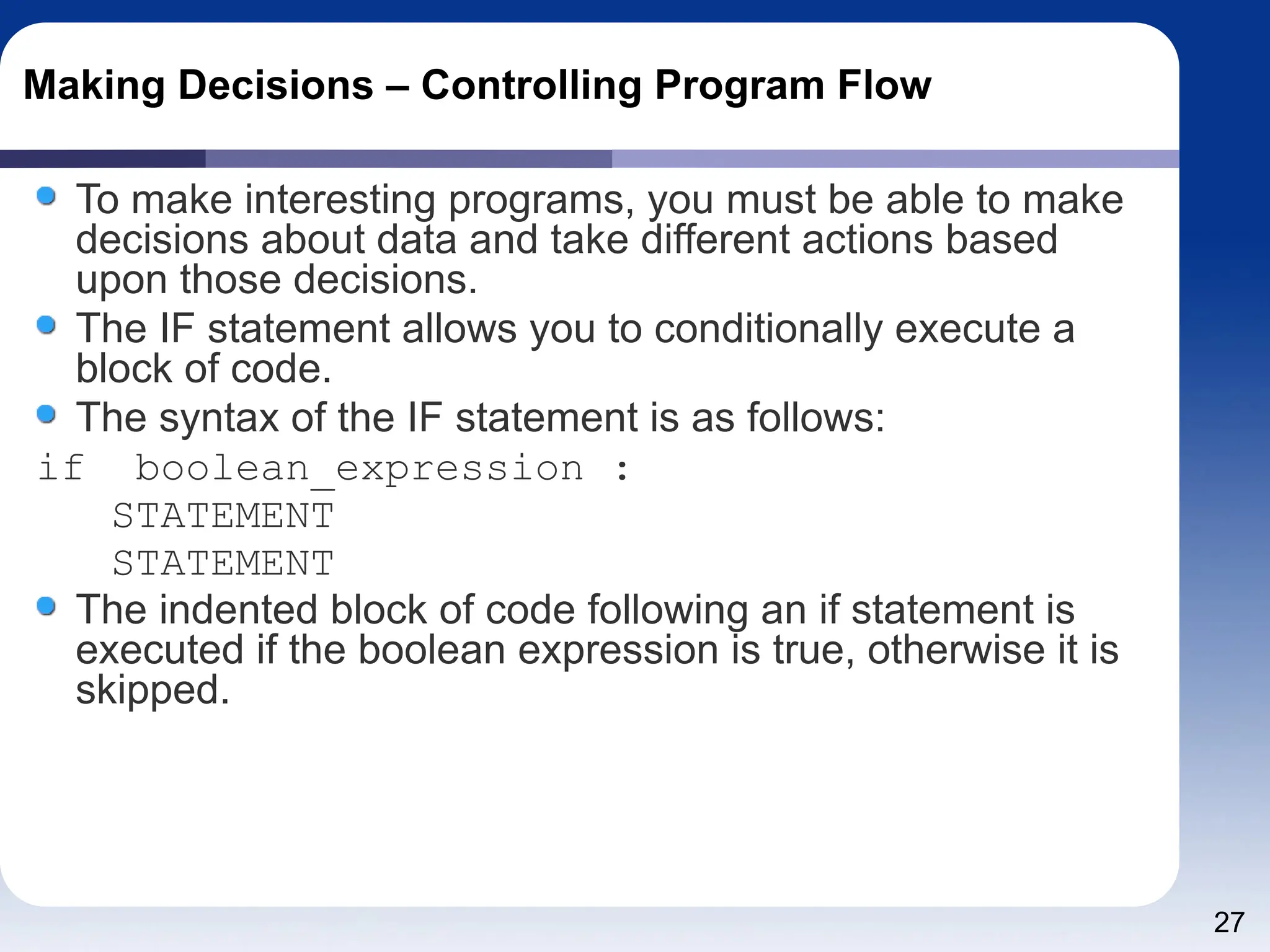 Making Decisions – Controlling Program Flow

To make interesting programs, you must be able to make decisions about data and take different actions based upon those decisions.

The IF statement allows you to conditionally execute a block of code.

The syntax of the IF statement is as follows:

if  boolean_expression :
    STATEMENT
    STATEMENT

The indented block of code following an if statement is executed if the boolean expression is true, otherwise it is skipped.

27